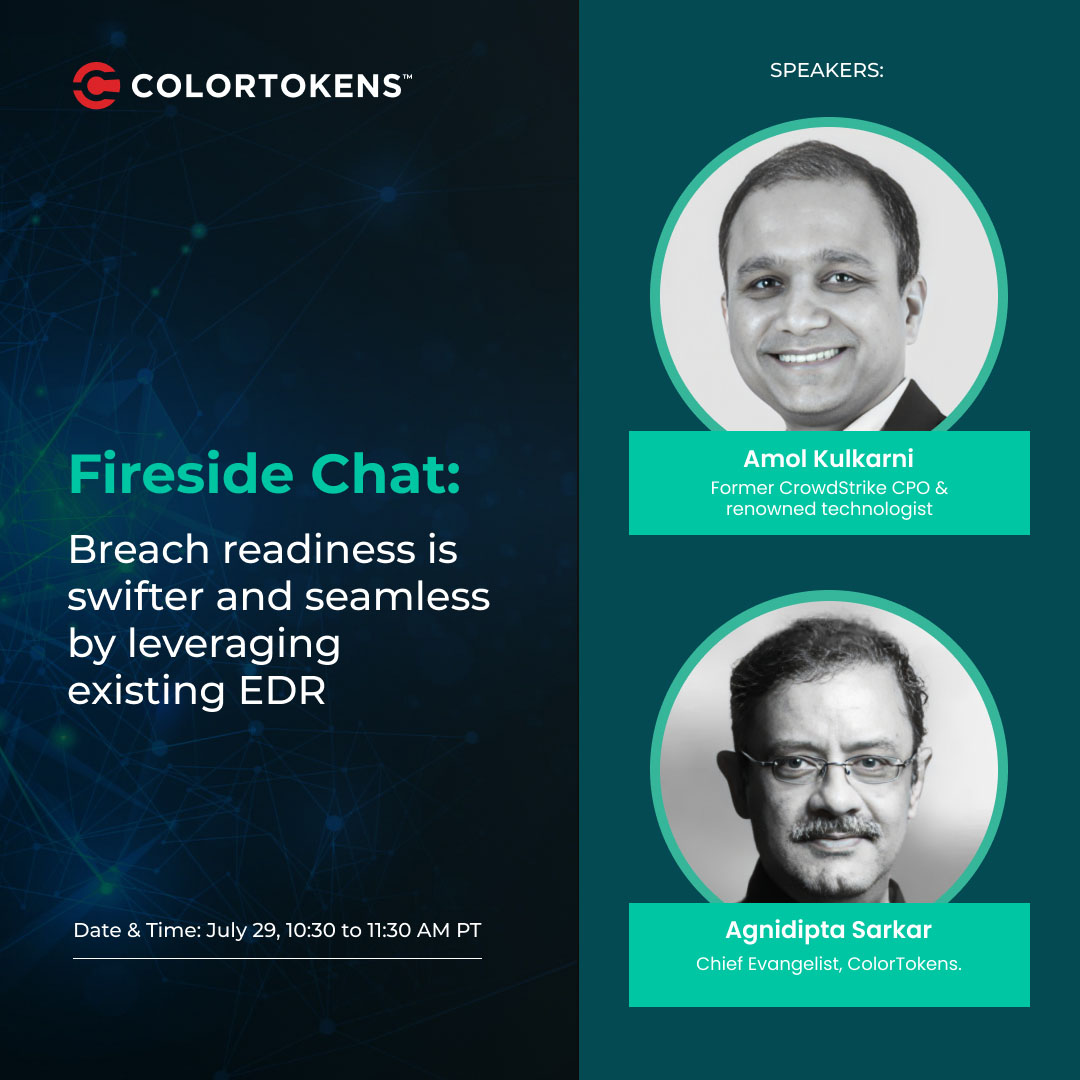 COLORTOKENS™

Fireside Chat:

Breach readiness is swifter and seamless by leveraging existing EDR

Date & Time: July 29, 10:30 to 11:30 AM PT

SPEAKERS:

Amol Kulkarni
Former CrowdStrike CPO & renowned technologist

Agnidipta Sarkar
Chief Evangelist, ColorTokens.